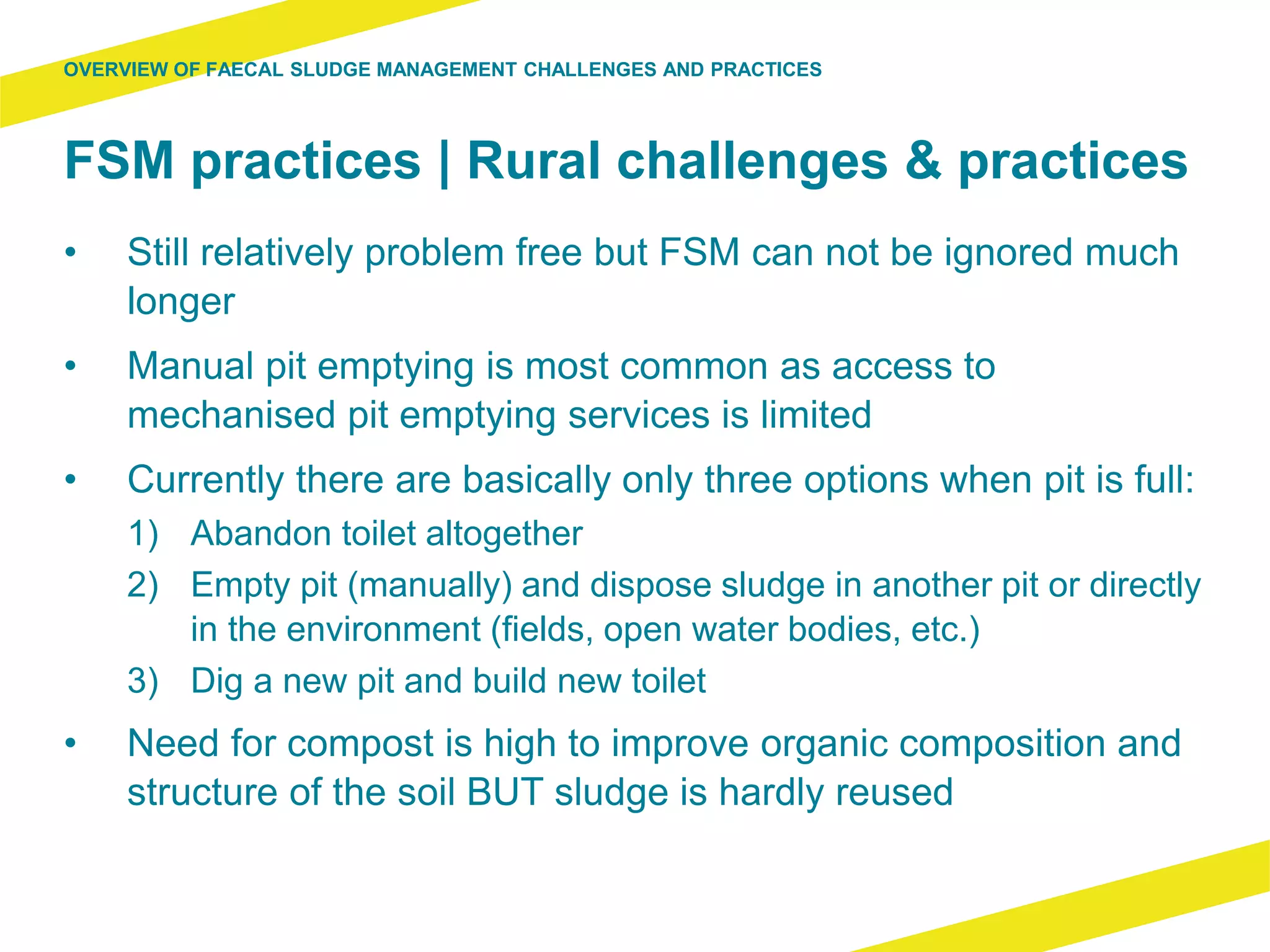 OVERVIEW OF FAECAL SLUDGE MANAGEMENT CHALLENGES AND PRACTICES

FSM practices | Rural challenges & practices

• Still relatively problem free but FSM can not be ignored much longer

• Manual pit emptying is most common as access to mechanised pit emptying services is limited

• Currently there are basically only three options when pit is full:

1) Abandon toilet altogether

2) Empty pit (manually) and dispose sludge in another pit or directly in the environment (fields, open water bodies, etc.)

3) Dig a new pit and build new toilet

• Need for compost is high to improve organic composition and structure of the soil BUT sludge is hardly reused